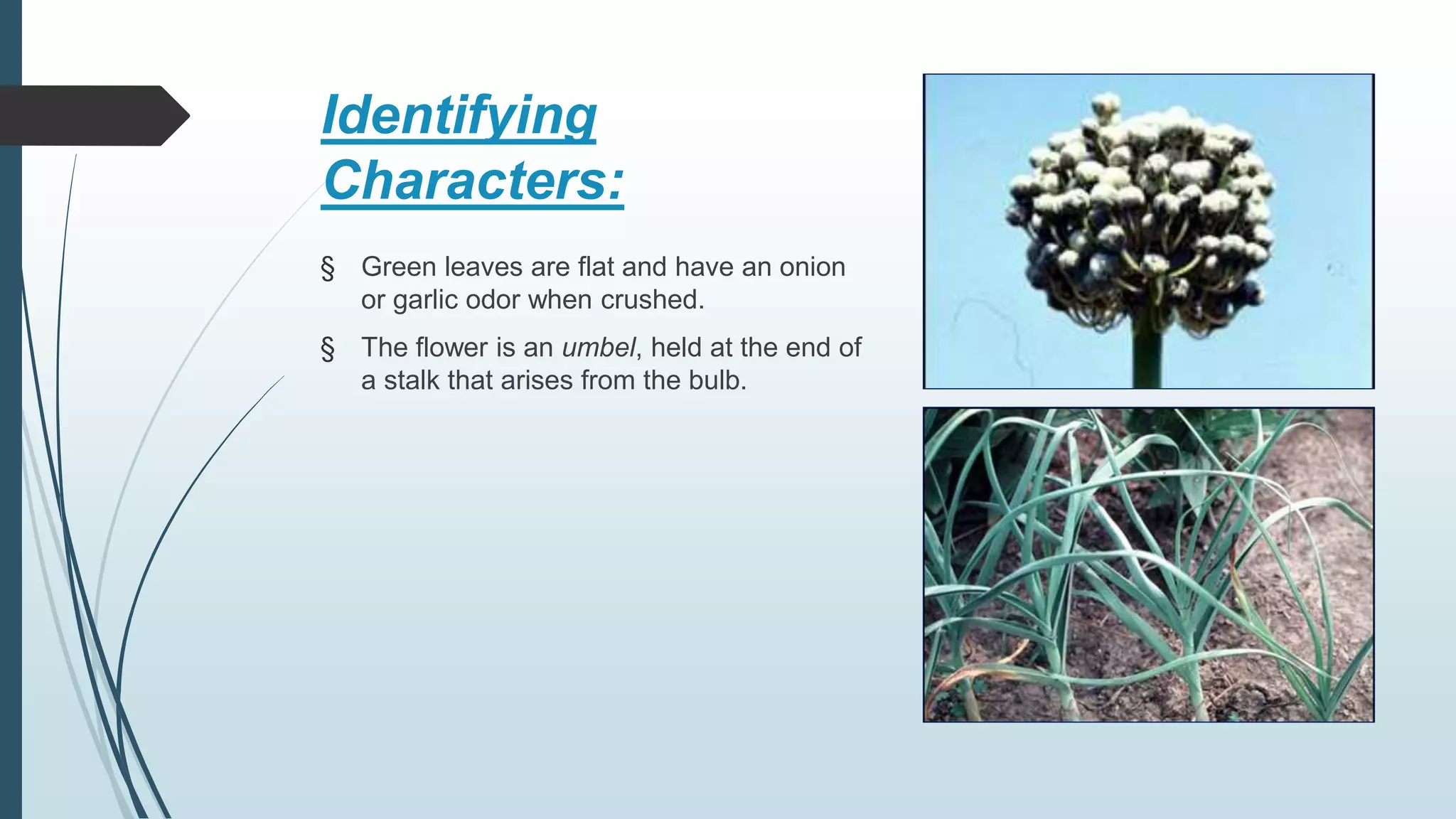 Identifying Characters:

§ Green leaves are flat and have an onion or garlic odor when crushed.

§ The flower is an umbel, held at the end of a stalk that arises from the bulb.